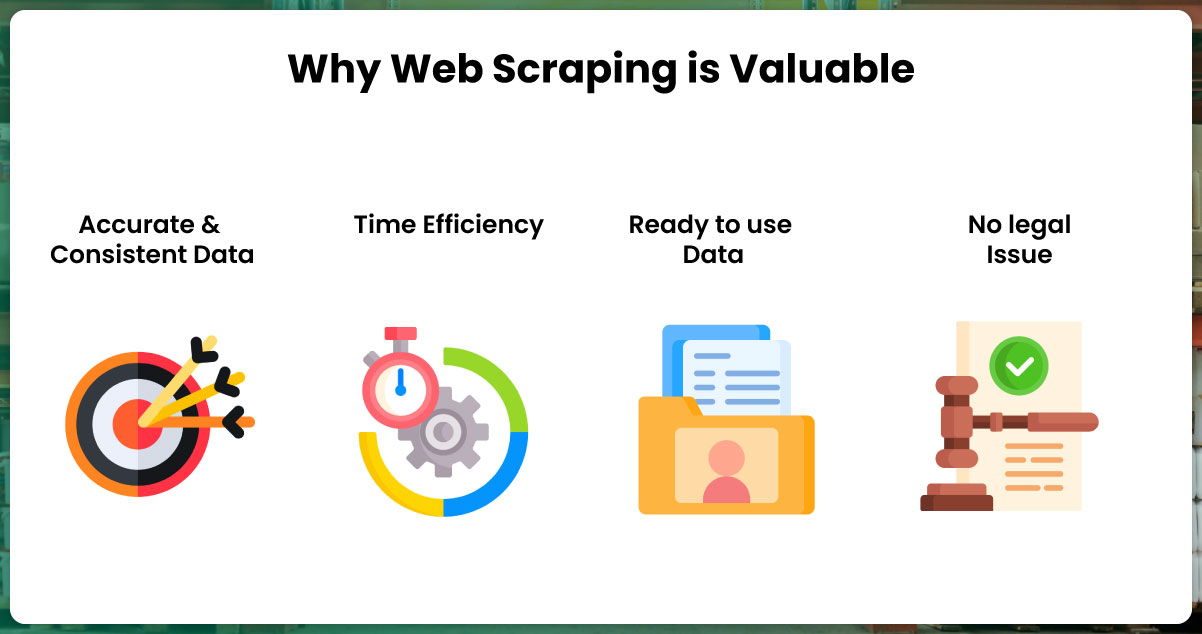 Why Web Scraping is Valuable

Accurate & Consistent Data

Time Efficiency

Ready to use Data

No legal Issue